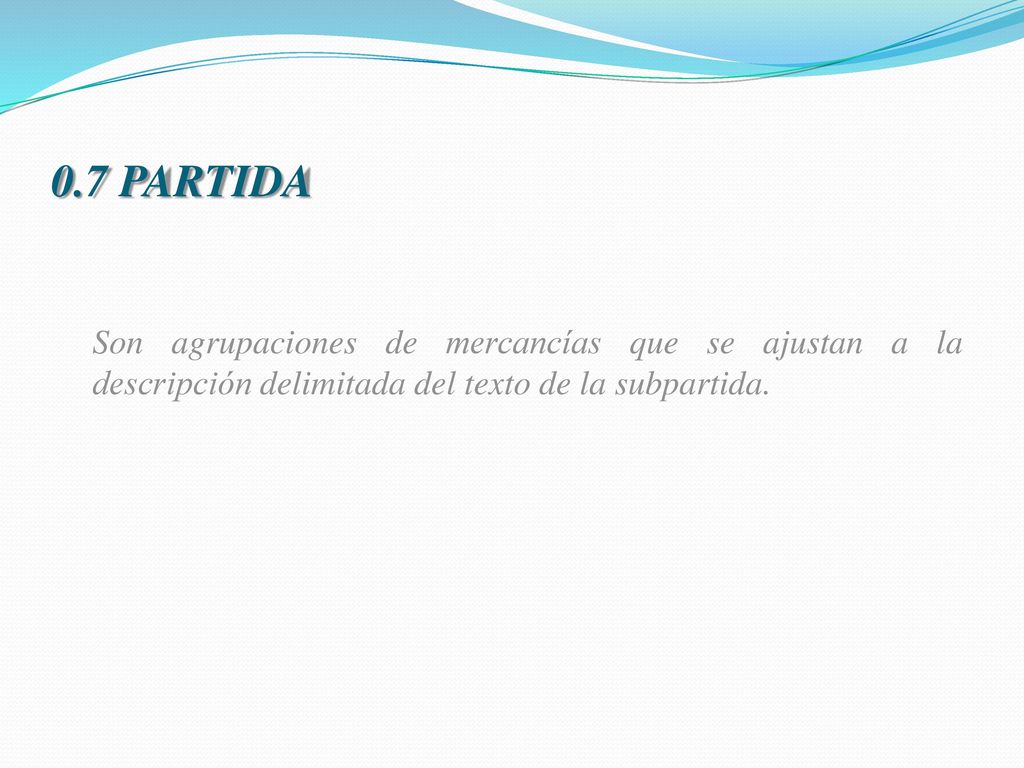 0.7 PARTIDA

Son agrupaciones de mercancías que se ajustan a la descripción delimitada del texto de la subpartida.